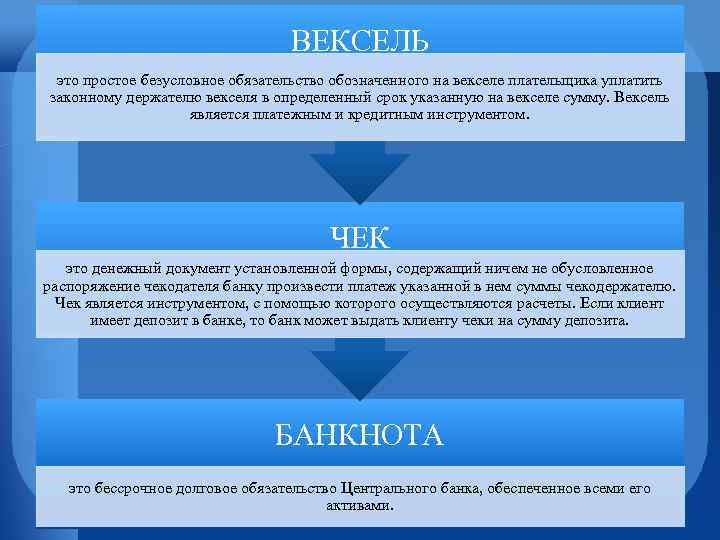 ВЕКСЕЛЬ

это простое безусловное обязательство обозначенного на векселе плательщика уплатить законному держателю векселя в определенный срок указанную на векселе сумму. Вексель является платежным и кредитным инструментом.

ЧЕК

это денежный документ установленной формы, содержащий ничем не обусловленное распоряжение чекодателя банку произвести платеж указанной в нем суммы чекодержателю. Чек является инструментом, с помощью которого осуществляются расчеты. Если клиент имеет депозит в банке, то банк может выдать клиенту чеки на сумму депозита.

БАНКНОТА

это бессрочное долговое обязательство Центрального банка, обеспеченное всеми его активами.